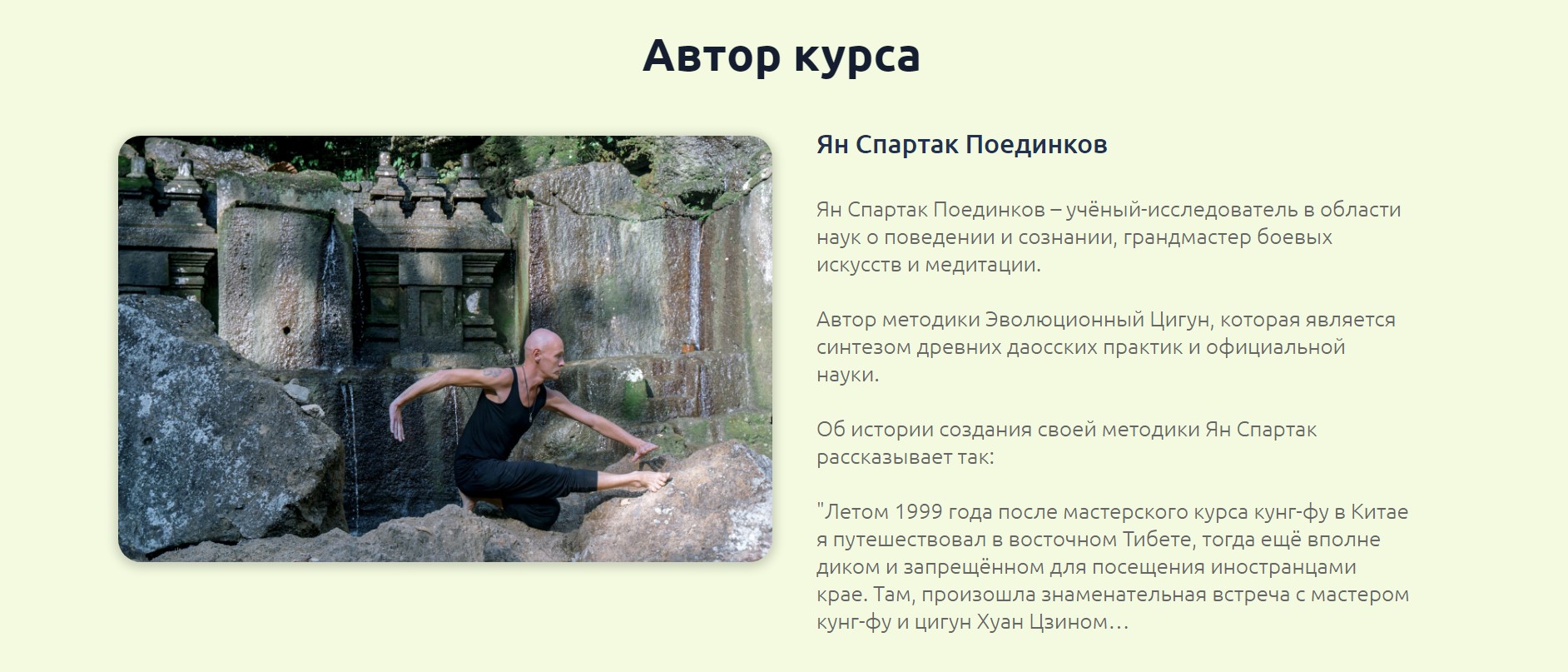 Автор курса

Ян Спартак Поединков

Ян Спартак Поединков – учёный-исследователь в области наук о поведении и сознании, грандмастер боевых искусств и медитации.

Автор методики Эволюционный Цигун, которая является синтезом древних даосских практик и официальной науки.

Об истории создания своей методики Ян Спартак рассказывает так:

"Летом 1999 года после мастерского курса кунг-фу в Китае я путешествовал в восточном Тибете, тогда ещё вполне диком и запрещённом для посещения иностранцами крае. Там, произошла знаменательная встреча с мастером кунг-фу и цигун Хуан Цзином…